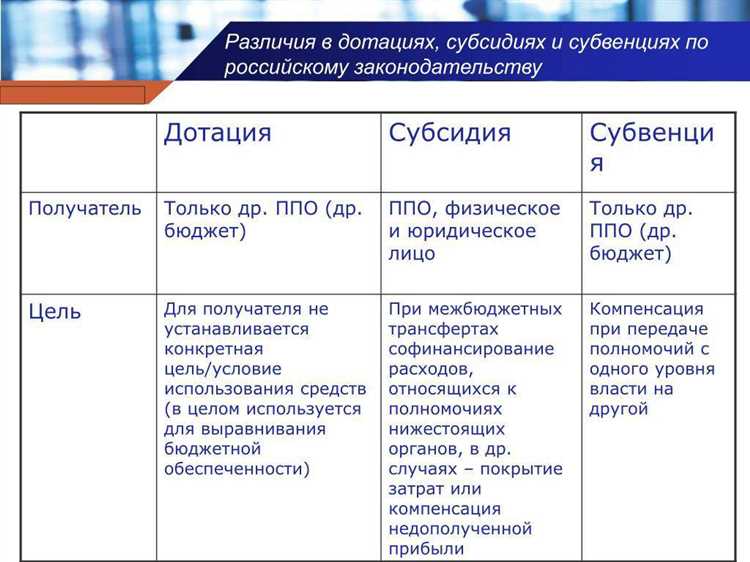 Различия в дотациях, субсидиях и субвенциях по российскому законодательству

| | Дотация | Субсидия | Субвенция |
|---|---|---|---|
| Получатель | Только др. ППО (др. бюджет) | ППО, физическое и юридическое лицо | Только др. ППО (др. бюджет) |
| Цель | Для получателя не устанавливается конкретная цель/условие использования средств (в целом используется для выравнивания бюджетной обеспеченности) | При межбюджетных трансфертах софинансирование расходов, относящихся к полномочиях нижестоящих органов, в др. случаях – покрытие затрат или компенсация недополученной прибыли | Компенсация при передаче полномочий с одного уровня власти на другой |